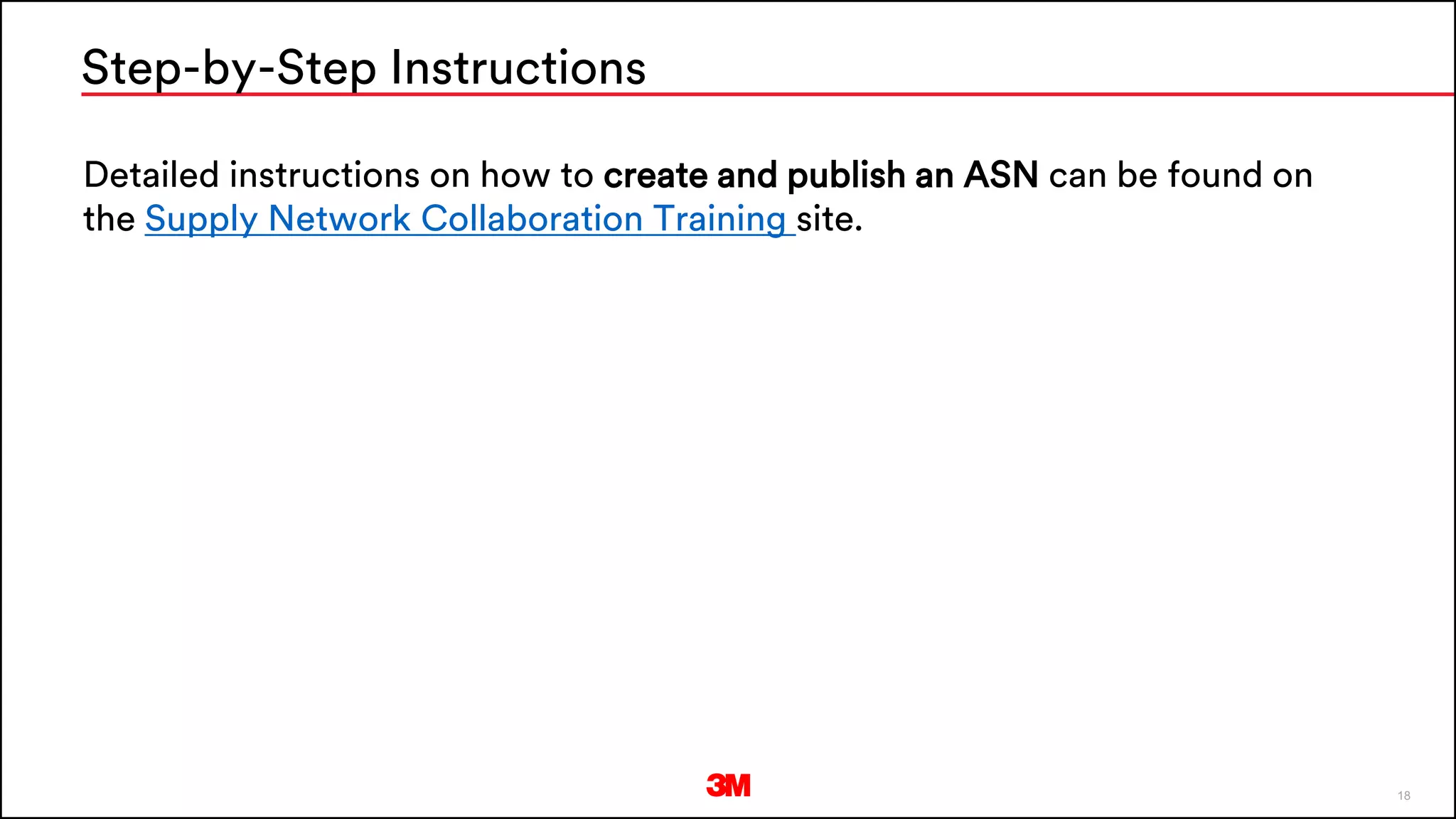 Step-by-Step Instructions

Detailed instructions on how to create and publish an ASN can be found on the Supply Network Collaboration Training site.

3M

18